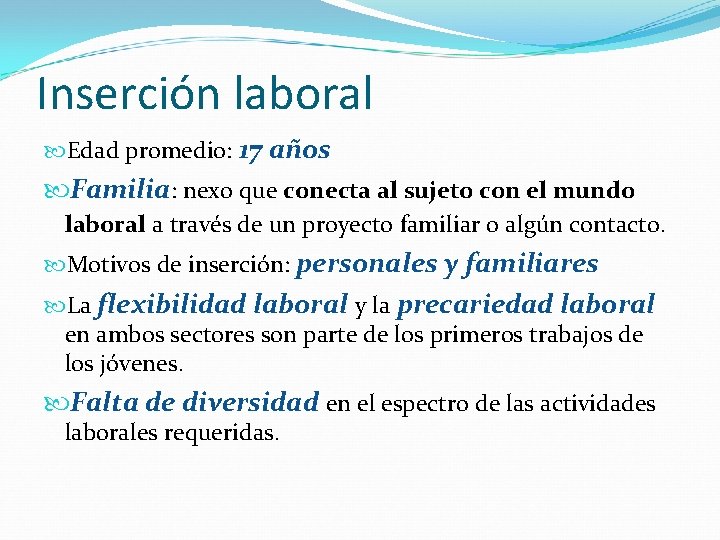 Inserción laboral

Edad promedio: 17 años

Familia: nexo que conecta al sujeto con el mundo laboral a través de un proyecto familiar o algún contacto.

Motivos de inserción: personales y familiares

La flexibilidad laboral y la precariedad laboral en ambos sectores son parte de los primeros trabajos de los jóvenes.

Falta de diversidad en el espectro de las actividades laborales requeridas.